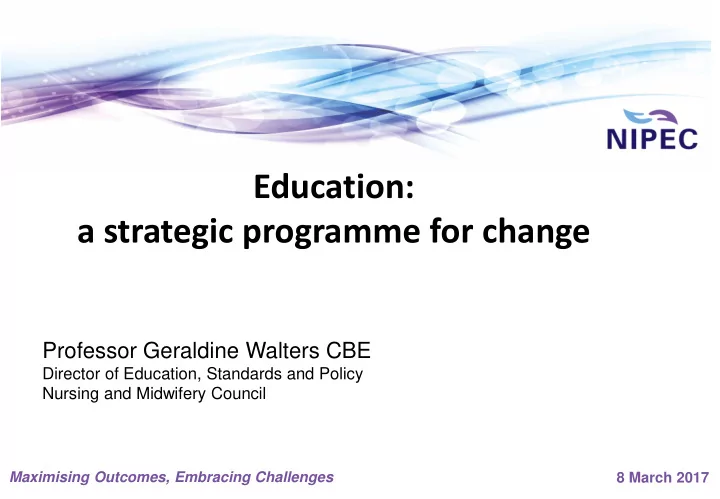 NIPEC

Education:
a strategic programme for change

Professor Geraldine Walters CBE
Director of Education, Standards and Policy
Nursing and Midwifery Council

Maximising Outcomes, Embracing Challenges

8 March 2017